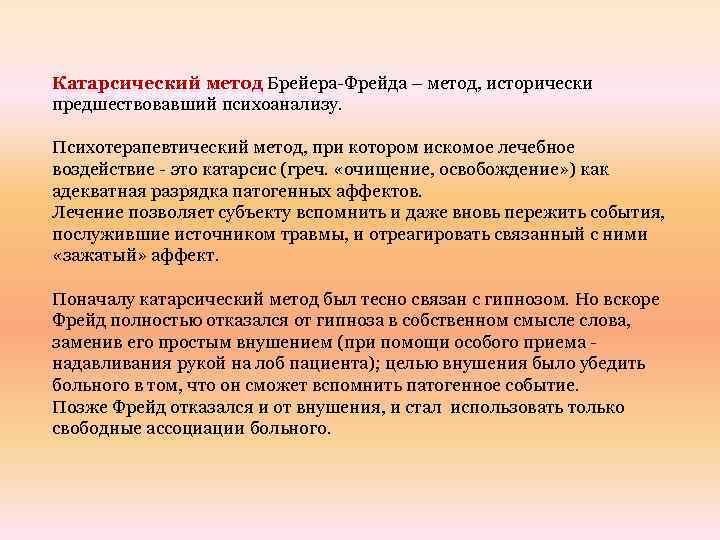 Катарсический метод Брейера-Фрейда – метод, исторически предшествовавший психоанализу.

Психотерапевтический метод, при котором искомое лечебное воздействие - это катарсис (греч. «очищение, освобождение») как адекватная разрядка патогенных аффектов.
Лечение позволяет субъекту вспомнить и даже вновь пережить события, послужившие источником травмы, и отреагировать связанный с ними «зажатый» аффект.

Поначалу катарсический метод был тесно связан с гипнозом. Но вскоре Фрейд полностью отказался от гипноза в собственном смысле слова, заменив его простым внушением (при помощи особого приема - надавливания рукой на лоб пациента); целью внушения было убедить больного в том, что он сможет вспомнить патогенное событие.
Позже Фрейд отказался и от внушения, и стал использовать только свободные ассоциации больного.